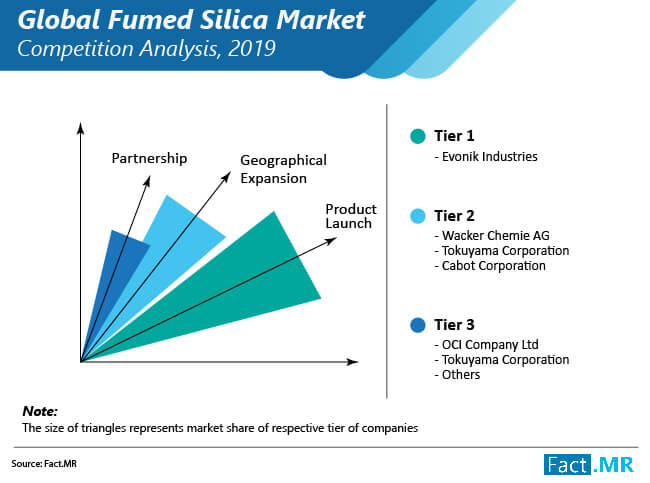 Global Fumed Silica Market
Competition Analysis, 2019

Partnership

Geographical Expansion

Product Launch

Tier 1
- Evonik Industries

Tier 2
- Wacker Chemie AG
- Tokuyama Corporation
- Cabot Corporation

Tier 3
- OCI Company Ltd
- Tokuyama Corporation
- Others

Note:
The size of triangles represents market share of respective tier of companies

Source: Fact.MR

Fact.MR